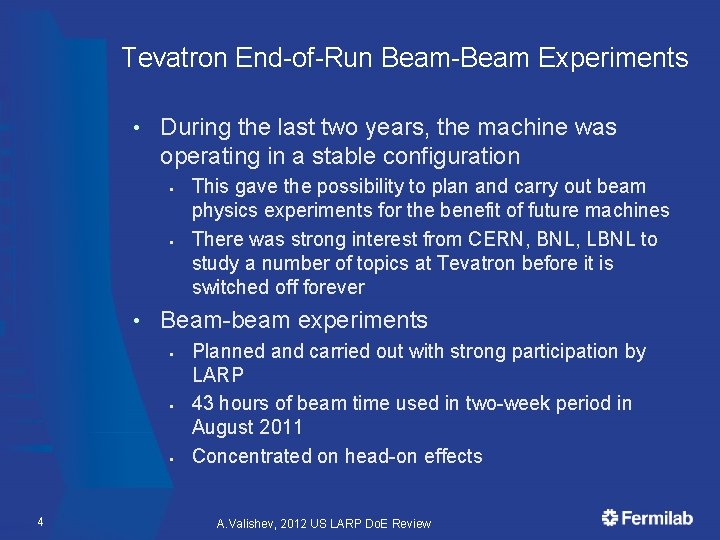 Tevatron End-of-Run Beam-Beam Experiments

• During the last two years, the machine was operating in a stable configuration
  ▪ This gave the possibility to plan and carry out beam physics experiments for the benefit of future machines
  ▪ There was strong interest from CERN, BNL, LBNL to study a number of topics at Tevatron before it is switched off forever
• Beam-beam experiments
  ▪ Planned and carried out with strong participation by LARP
  ▪ 43 hours of beam time used in two-week period in August 2011
  ▪ Concentrated on head-on effects

4

A.Valishev, 2012 US LARP DoE Review

Fermilab